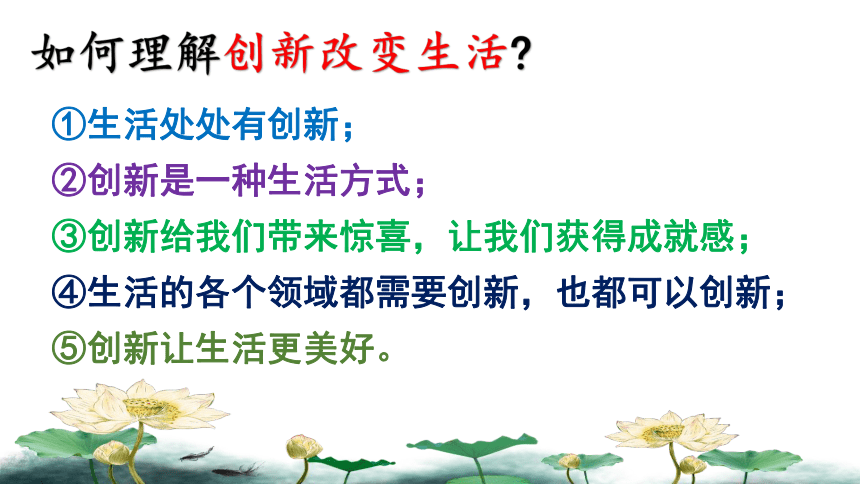 如何理解创新改变生活?

①生活处处有创新；

②创新是一种生活方式；

③创新给我们带来惊喜，让我们获得成就感；

④生活的各个领域都需要创新，也都可以创新；

⑤创新让生活更美好。